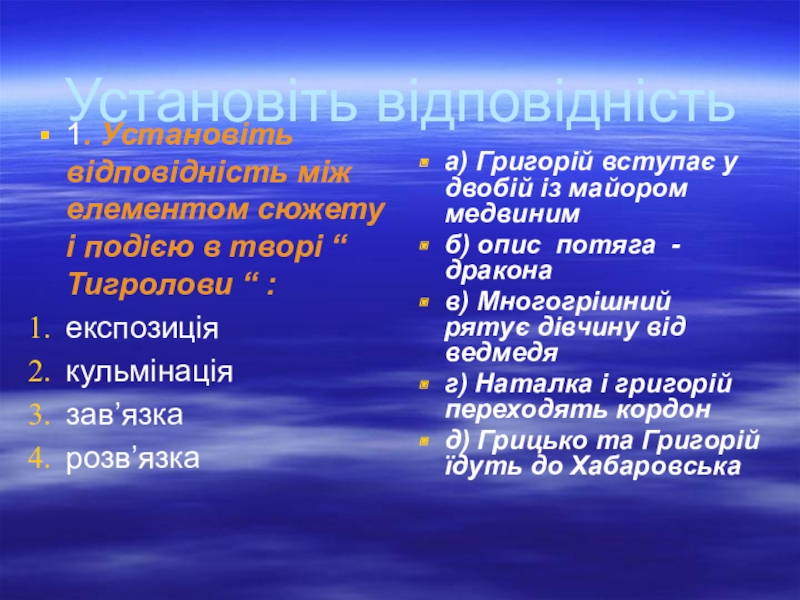 Установіть відповідність

1. Установіть відповідність між елементом сюжету і подією в творі “ Тигролови “ :

1. експозиція
2. кульмінація
3. зав’язка
4. розв’язка

а) Григорій вступає у двобій із майором медвиним

б) опис потяга - дракона

в) Многогрішний рятує дівчину від ведмедя

г) Наталка і григорій переходять кордон

д) Грицько та Григорій їдуть до Хабаровська